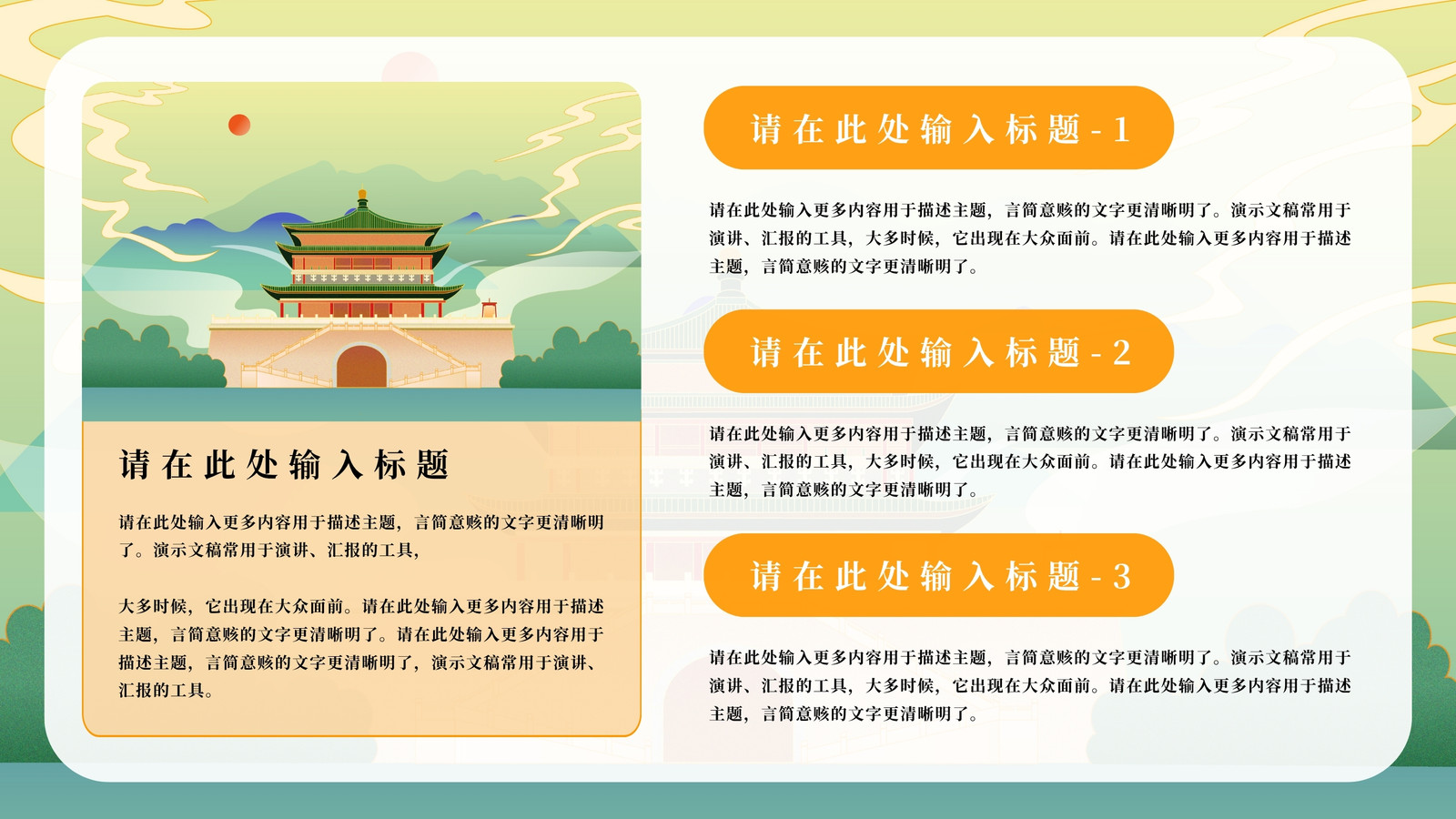 请在此处输入标题

请在此处输入更多内容用于描述主题，言简意赅的文字更清晰明了。演示文稿常用于演讲、汇报的工具，

大多时候，它出现在大众面前。请在此处输入更多内容用于描述主题，言简意赅的文字更清晰明了。请在此处输入更多内容用于描述主题，言简意赅的文字更清晰明了，演示文稿常用于演讲、汇报的工具。

请在此处输入标题-1

请在此处输入更多内容用于描述主题，言简意赅的文字更清晰明了。演示文稿常用于演讲、汇报的工具，大多时候，它出现在大众面前。请在此处输入更多内容用于描述主题，言简意赅的文字更清晰明了。

请在此处输入标题-2

请在此处输入更多内容用于描述主题，言简意赅的文字更清晰明了。演示文稿常用于演讲、汇报的工具，大多时候，它出现在大众面前。请在此处输入更多内容用于描述主题，言简意赅的文字更清晰明了。

请在此处输入标题-3

请在此处输入更多内容用于描述主题，言简意赅的文字更清晰明了。演示文稿常用于演讲、汇报的工具，大多时候，它出现在大众面前。请在此处输入更多内容用于描述主题，言简意赅的文字更清晰明了。